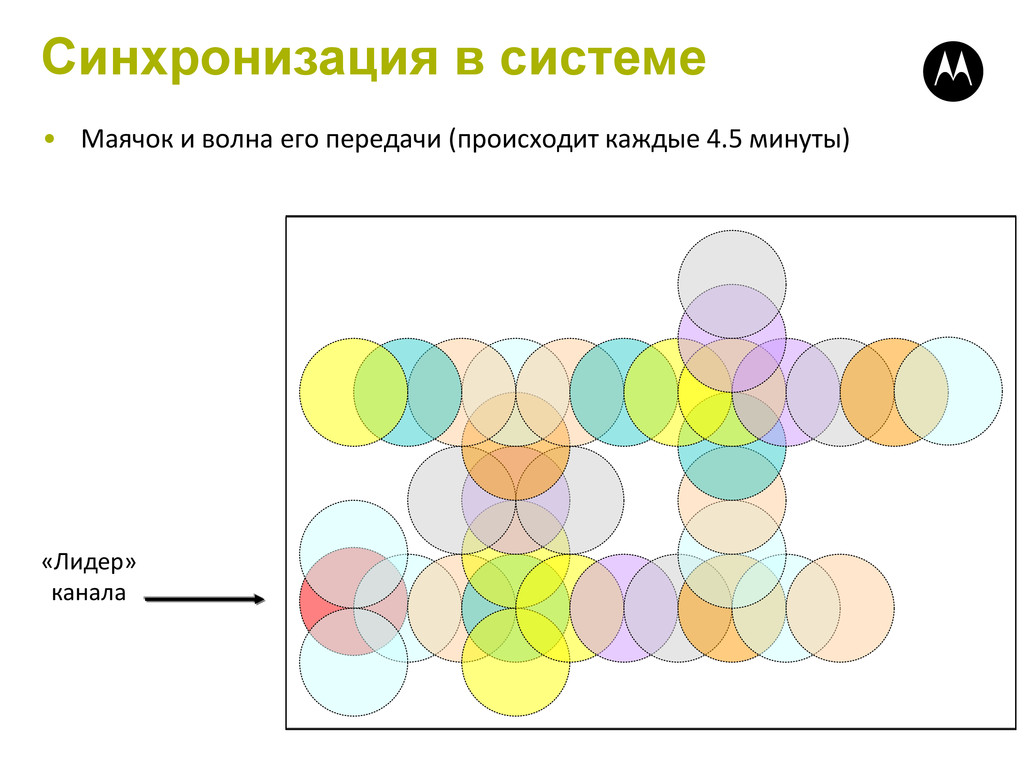 Синхронизация в системе

• Маячок и волна его передачи (происходит каждые 4.5 минуты)

«Лидер» канала